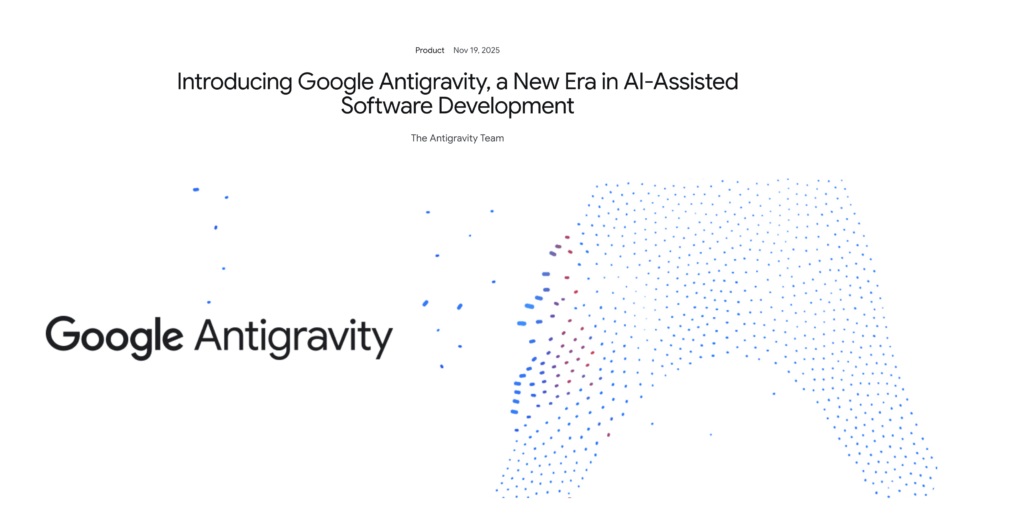 Product Nov 19, 2025

Introducing Google Antigravity, a New Era in AI-Assisted Software Development

The Antigravity Team

Google Antigravity